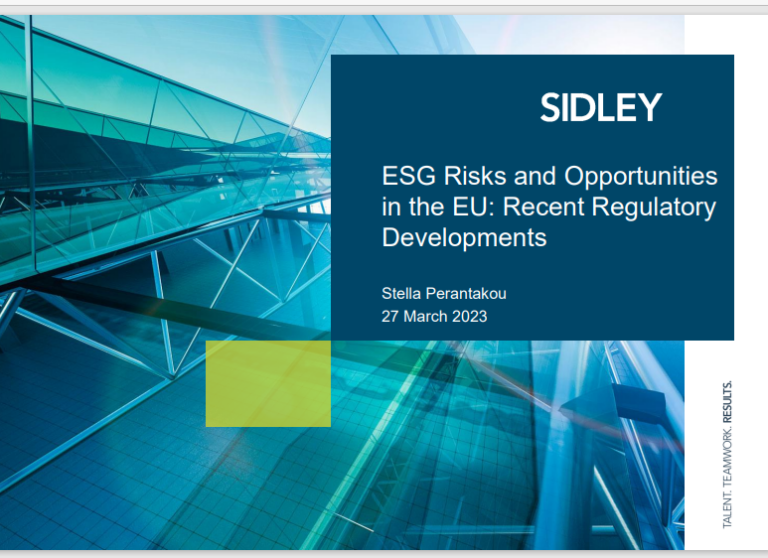 SIDLEY

ESG Risks and Opportunities in the EU: Recent Regulatory Developments

Stella Perantakou
27 March 2023

TALENT. TEAMWORK. RESULTS.